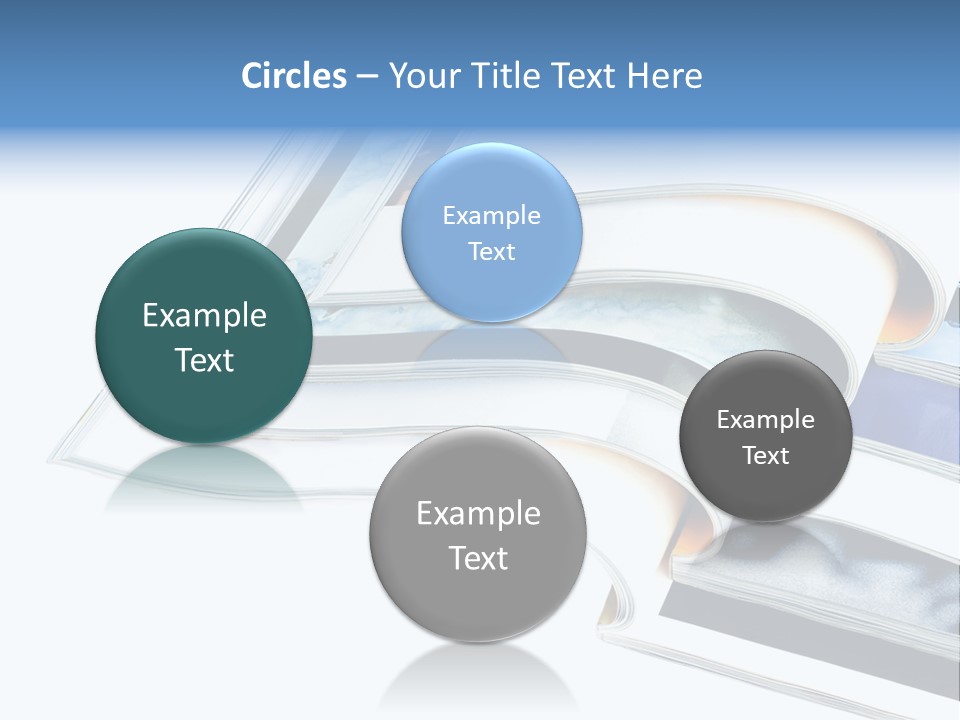 Circles – Your Title Text Here

Example Text

Example Text

Example Text

Example Text